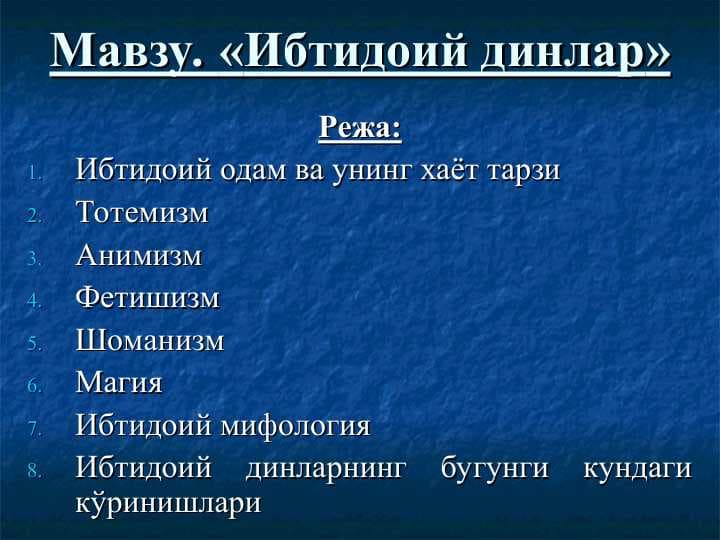 Мавзу. «Ибтидоий динлар»

Режа:

1. Ибтидоий одам ва унинг хаёт тарзи
2. Тотемизм
3. Анимизм
4. Фетишизм
5. Шоманизм
6. Магия
7. Ибтидоий мифология
8. Ибтидоий динларнинг бугунги кундаги кўринишлари